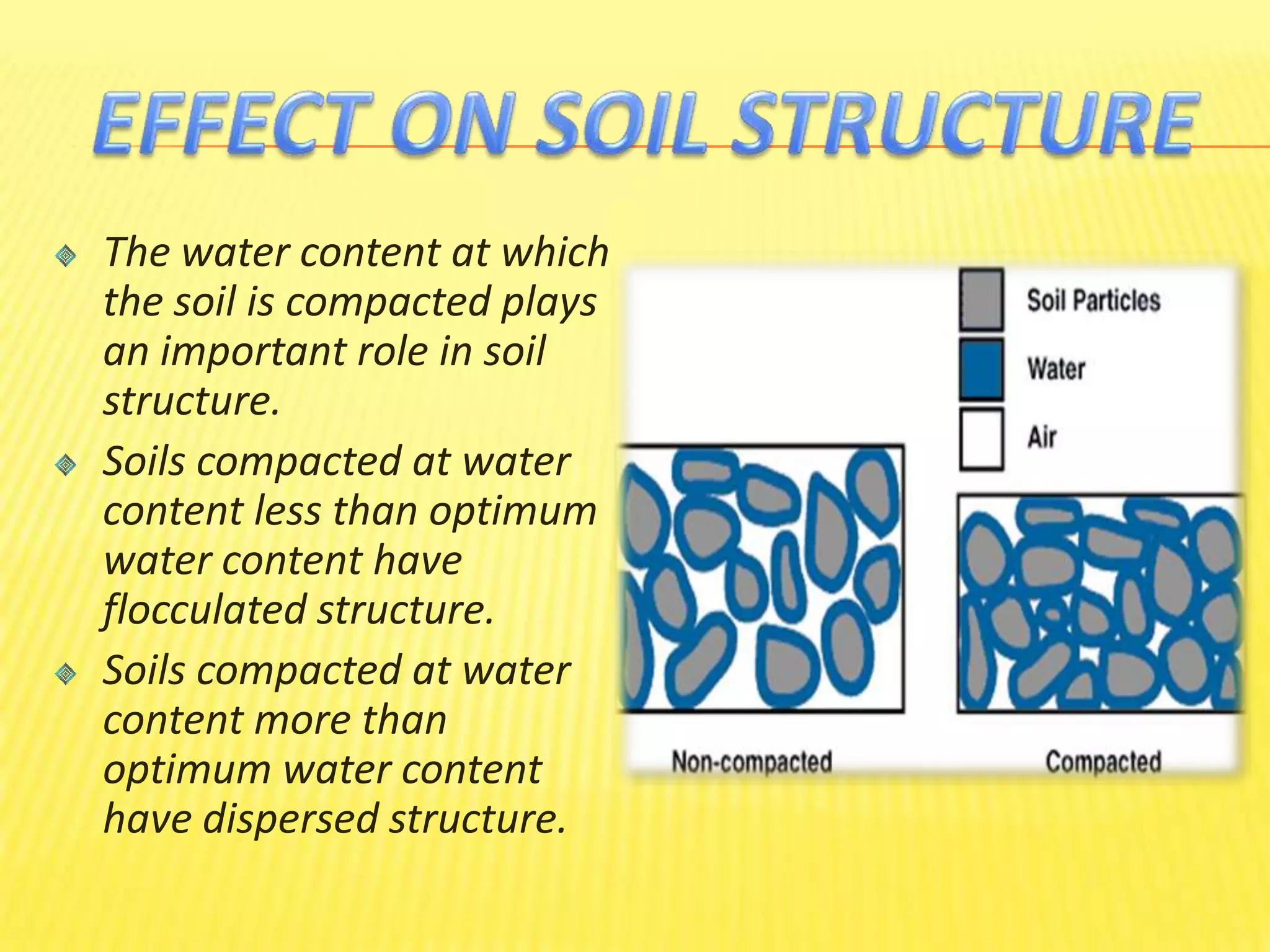 EFFECT ON SOIL STRUCTURE

The water content at which the soil is compacted plays an important role in soil structure.

Soils compacted at water content less than optimum water content have flocculated structure.

Soils compacted at water content more than optimum water content have dispersed structure.

Soil Particles
Water
Air

Non-compacted
Compacted